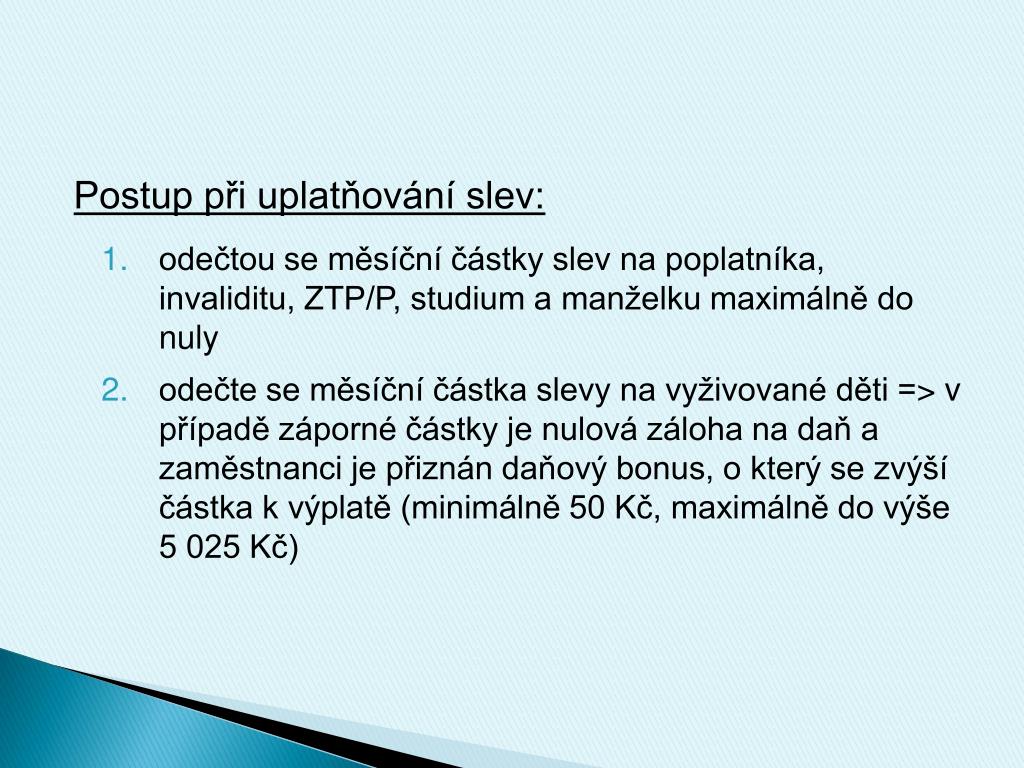 Postup při uplatňování slev:

1. odečtou se měsíční částky slev na poplatníka, invaliditu, ZTP/P, studium a manželku maximálně do nuly

2. odečte se měsíční částka slevy na vyživované děti => v případě záporné částky je nulová záloha na daň a zaměstnanci je přiznán daňový bonus, o který se zvýší částka k výplatě (minimálně 50 Kč, maximálně do výše 5 025 Kč)